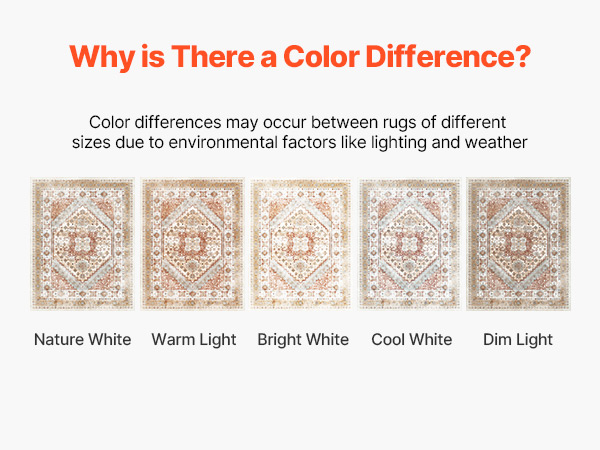 Why is There a Color Difference?

Color differences may occur between rugs of different sizes due to environmental factors like lighting and weather

Nature White Warm Light Bright White Cool White Dim Light